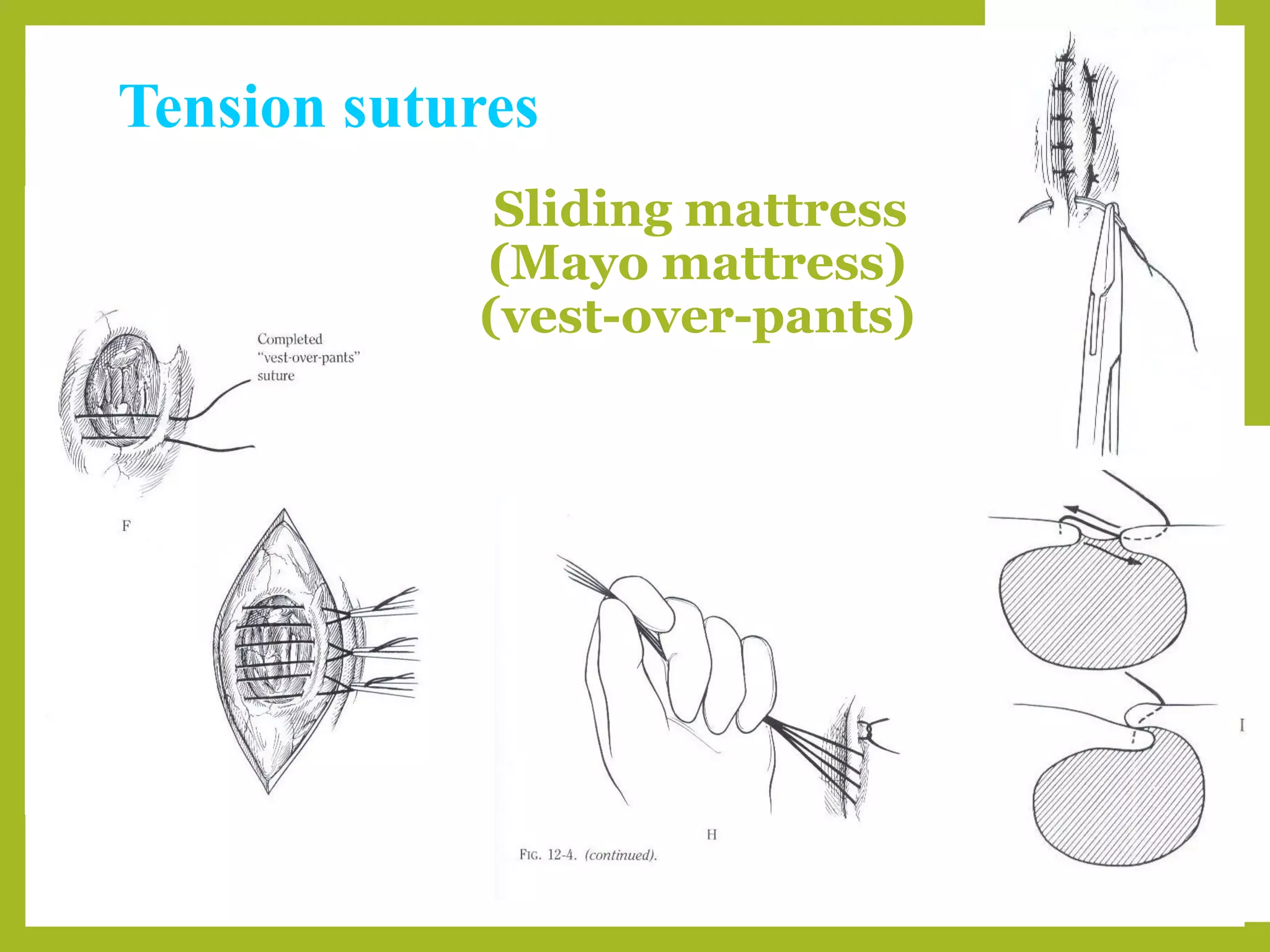 Tension sutures

Sliding mattress
(Mayo mattress)
(vest-over-pants)

Completed "vest-over-pants" suture

F

H

FIG. 12-4. (continued).

I